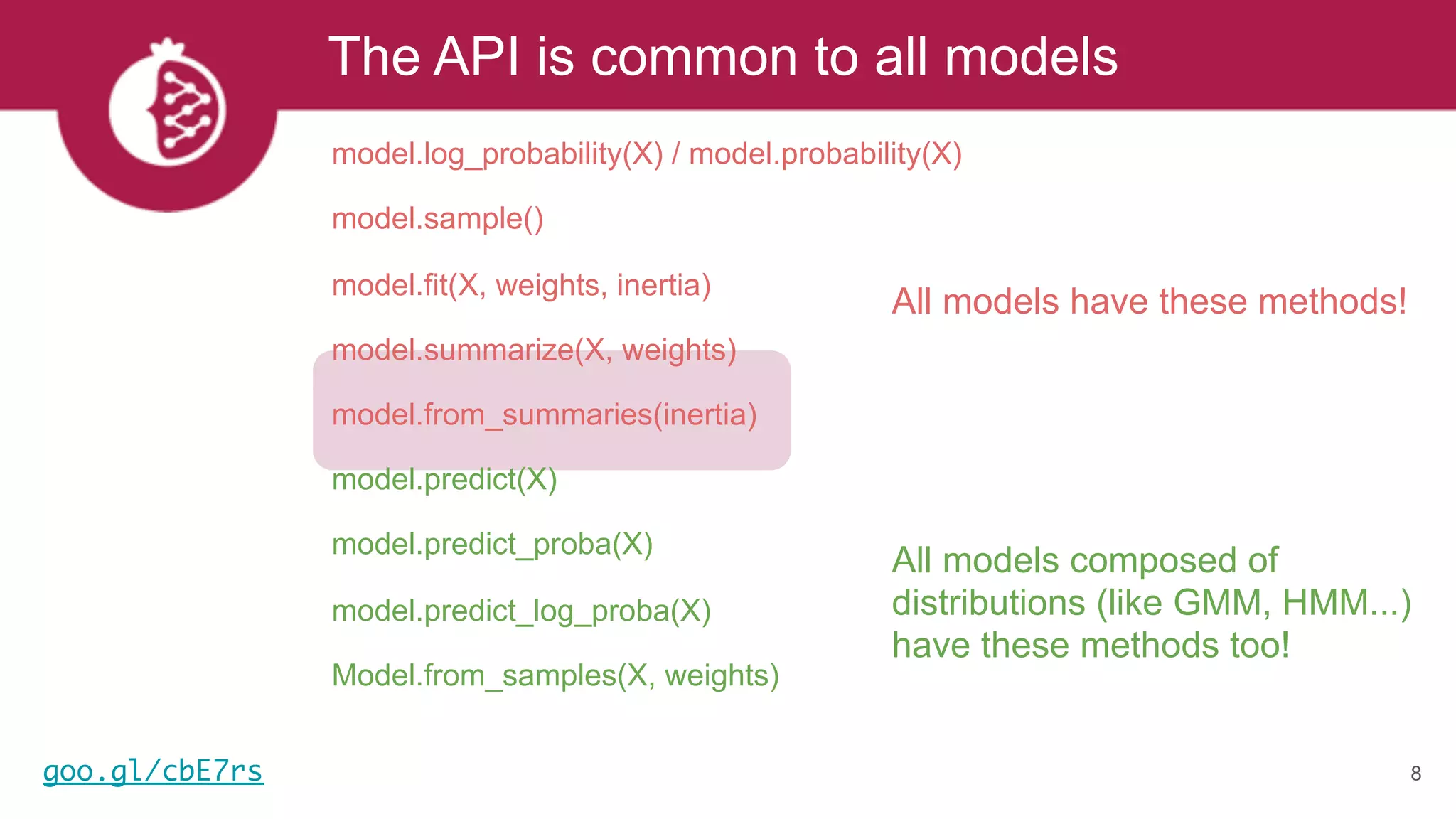 The API is common to all models

model.log_probability(X) / model.probability(X)

model.sample()

model.fit(X, weights, inertia)

model.summarize(X, weights)

model.from_summaries(inertia)

model.predict(X)

model.predict_proba(X)

model.predict_log_proba(X)

Model.from_samples(X, weights)

All models have these methods!

All models composed of distributions (like GMM, HMM...) have these methods too!

goo.gl/cbE7rs

8